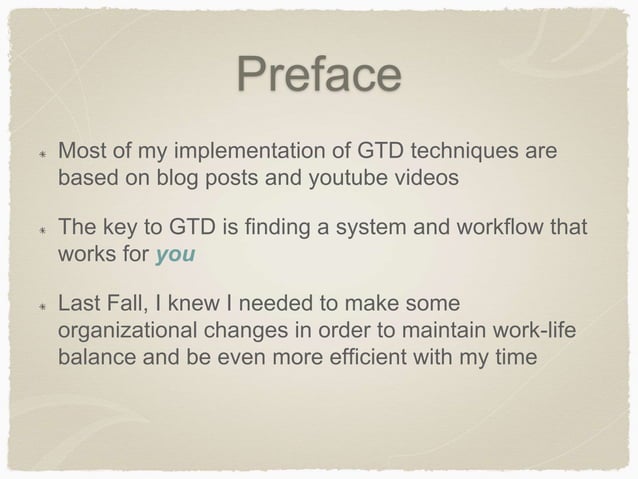 Preface

* Most of my implementation of GTD techniques are based on blog posts and youtube videos

* The key to GTD is finding a system and workflow that works for you

* Last Fall, I knew I needed to make some organizational changes in order to maintain work-life balance and be even more efficient with my time